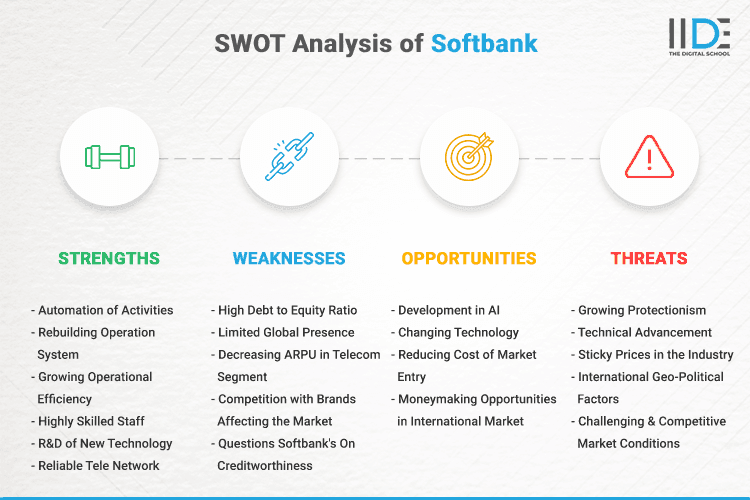 SWOT Analysis of Softbank

IIDE
THE DIGITAL SCHOOL

STRENGTHS

- Automation of Activities
- Rebuilding Operation System
- Growing Operational Efficiency
- Highly Skilled Staff
- R&D of New Technology
- Reliable Tele Network

WEAKNESSES

- High Debt to Equity Ratio
- Limited Global Presence
- Decreasing ARPU in Telecom Segment
- Competition with Brands Affecting the Market
- Questions Softbank's On Creditworthiness

OPPORTUNITIES

- Development in AI
- Changing Technology
- Reducing Cost of Market Entry
- Moneymaking Opportunities in International Market

THREATS

- Growing Protectionism
- Technical Advancement
- Sticky Prices in the Industry
- International Geo-Political Factors
- Challenging & Competitive Market Conditions